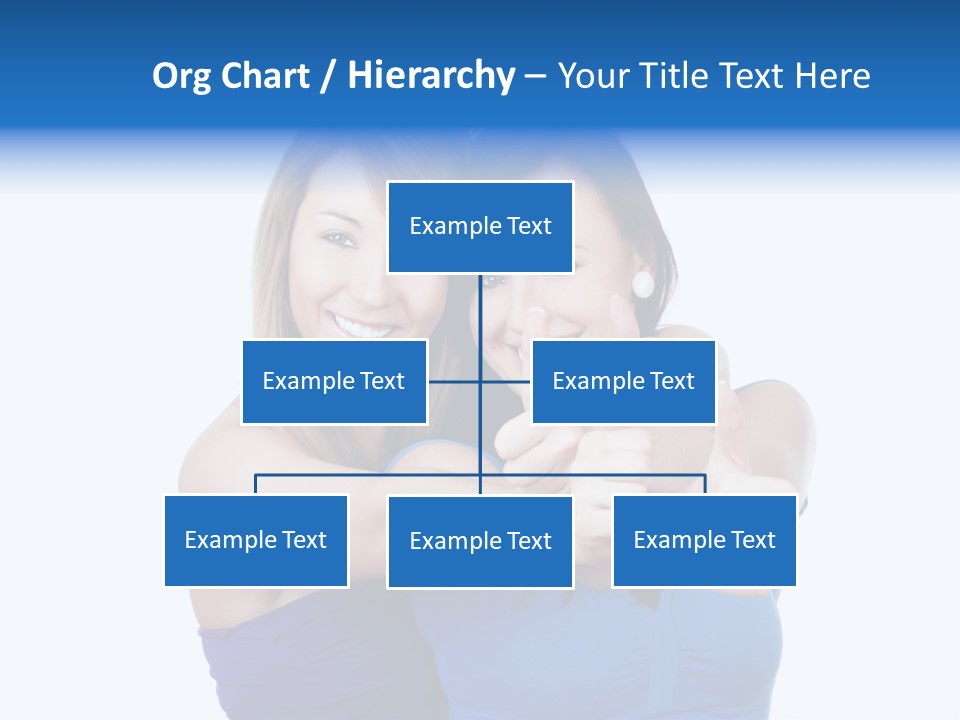 Org Chart / Hierarchy – Your Title Text Here

Example Text

Example Text

Example Text

Example Text

Example Text

Example Text